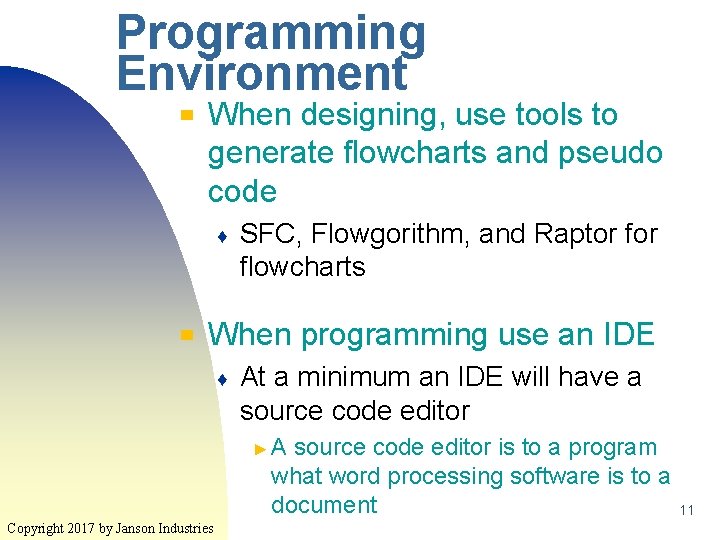 Programming Environment

When designing, use tools to generate flowcharts and pseudo code

SFC, Flowgorithm, and Raptor for flowcharts

When programming use an IDE

At a minimum an IDE will have a source code editor

A source code editor is to a program what word processing software is to a document

11

Copyright 2017 by Janson Industries